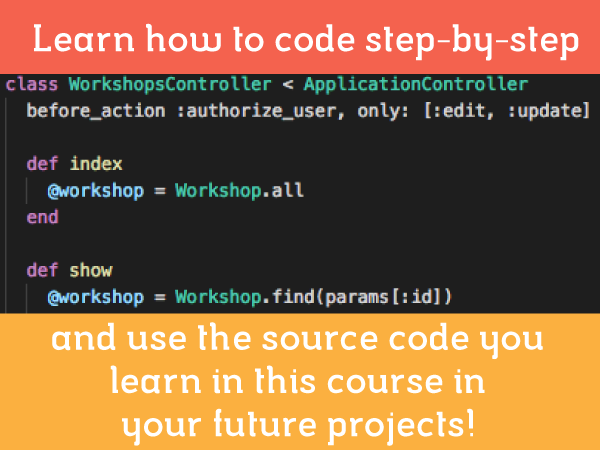 Learn how to code step-by-step

class WorkshopsController < ApplicationController
  before_action :authorize_user, only: [:edit, :update]

  def index
    @workshop = Workshop.all
  end

  def show
    @workshop = Workshop.find(params[:id])

and use the source code you learn in this course in your future projects!